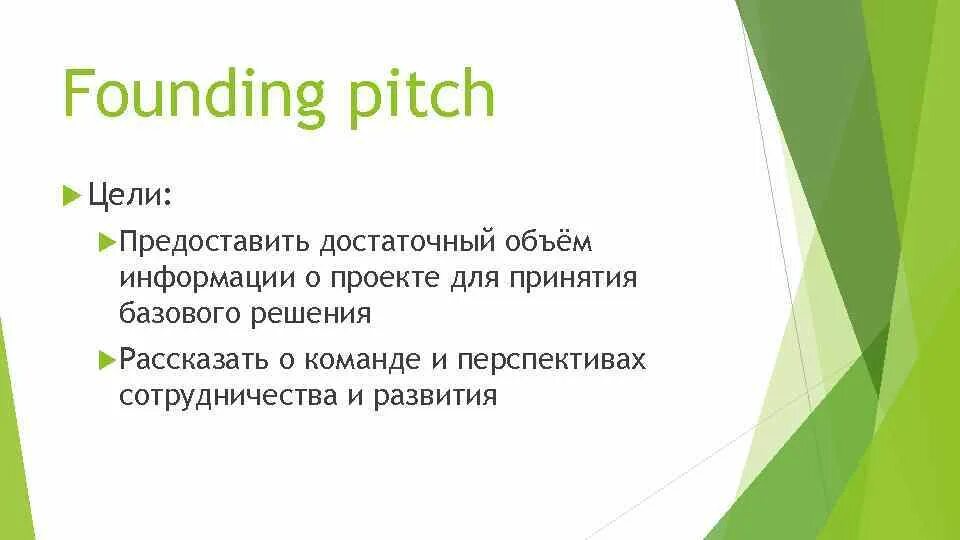 Founding pitch

Цели:

Предоставить достаточный объём информации о проекте для принятия базового решения

Рассказать о команде и перспективах сотрудничества и развития